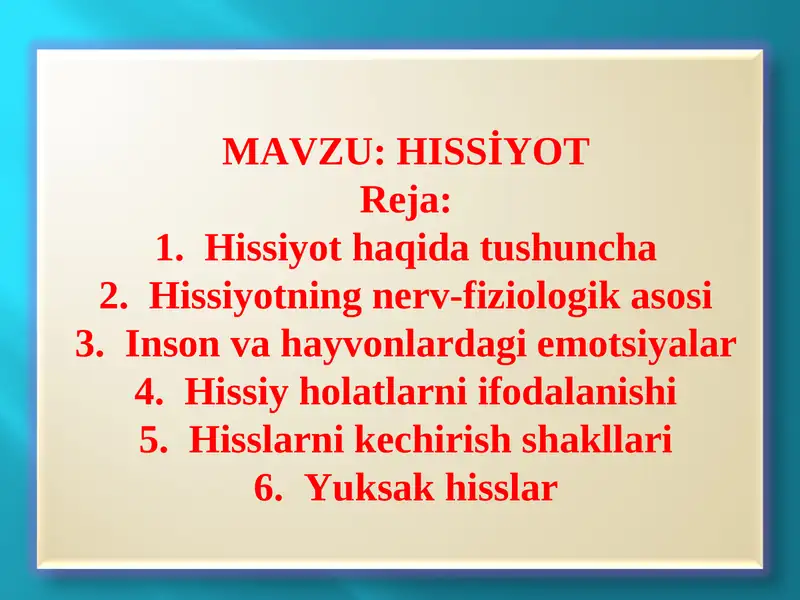 MAVZU: HISSİYOT
Reja:
1. Hissiyot haqida tushuncha
2. Hissiyotning nerv-fiziologik asosi
3. Inson va hayvonlardagi emotsiyalar
4. Hissiy holatlarni ifodalanishi
5. Hisslarni kechirish shakllari
6. Yuksak hisslar